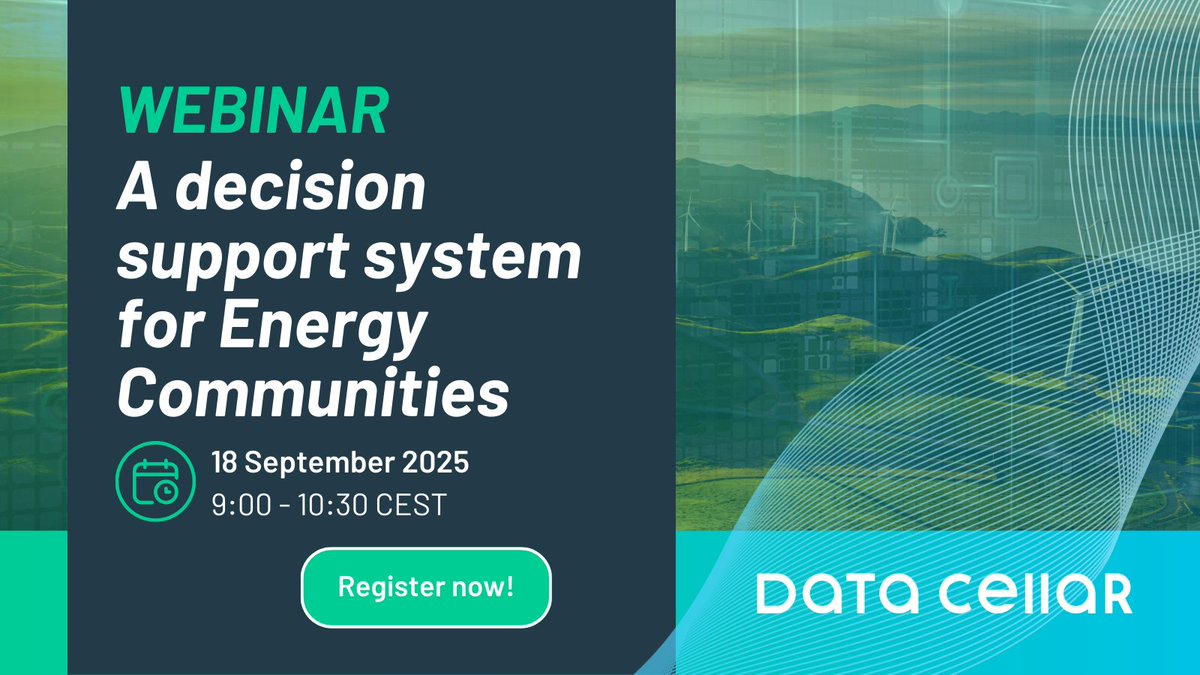 WEBINAR
A decision support system for Energy Communities

18 September 2025
9:00 - 10:30 CEST

Register now!

DATA CELLAR